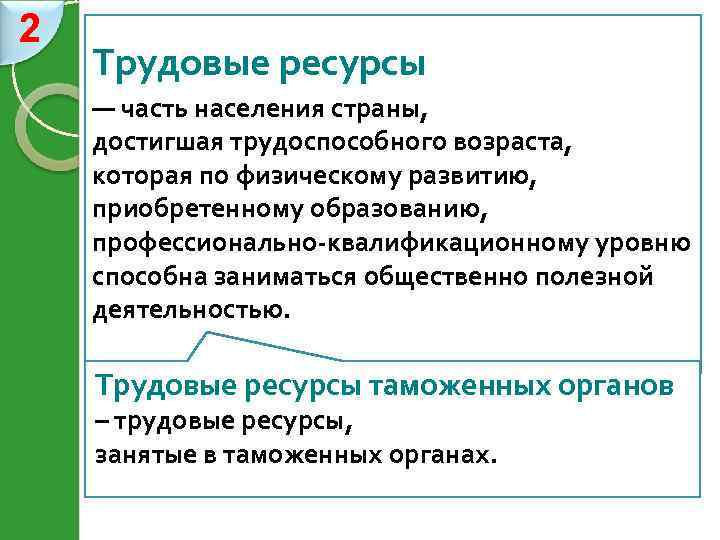 2

Трудовые ресурсы

— часть населения страны, достигшая трудоспособного возраста, которая по физическому развитию, приобретенному образованию, профессионально-квалификационному уровню способна заниматься общественно полезной деятельностью.

Трудовые ресурсы таможенных органов

– трудовые ресурсы, занятые в таможенных органах.